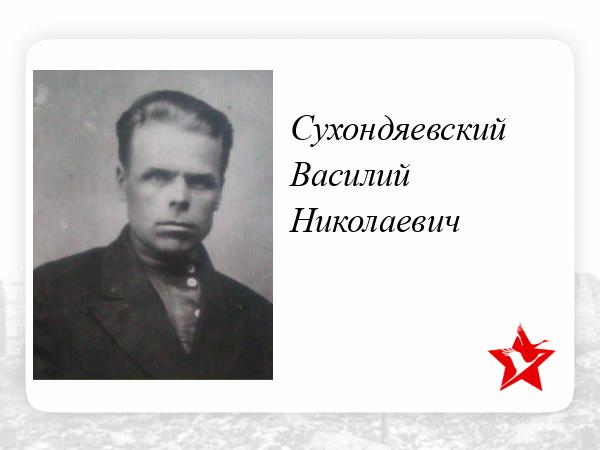 Сухондяевский
Василий
Николаевич